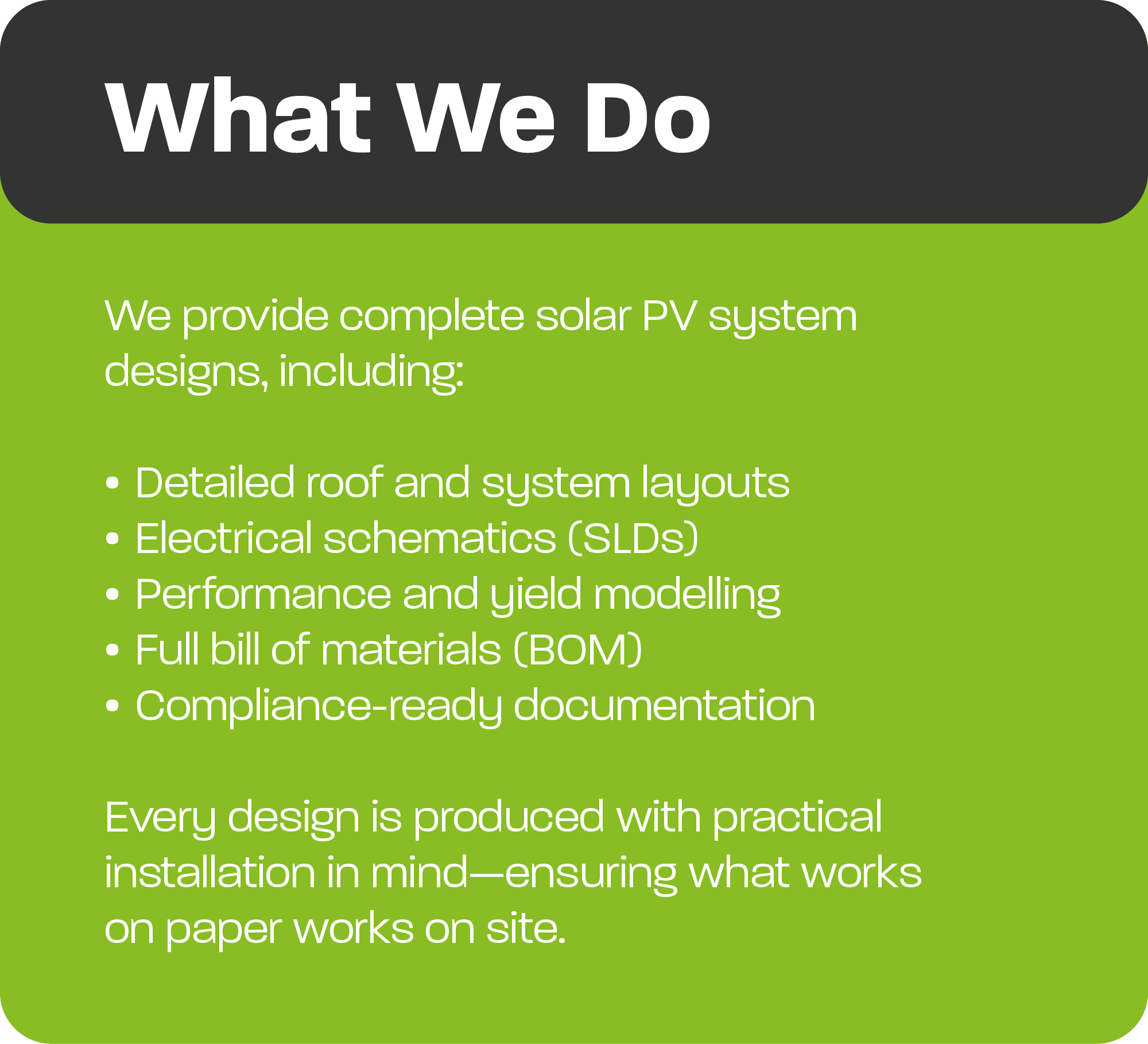 What We Do

We provide complete solar PV system designs, including:

• Detailed roof and system layouts
• Electrical schematics (SLDs)
• Performance and yield modelling
• Full bill of materials (BOM)
• Compliance-ready documentation

Every design is produced with practical installation in mind—ensuring what works on paper works on site.